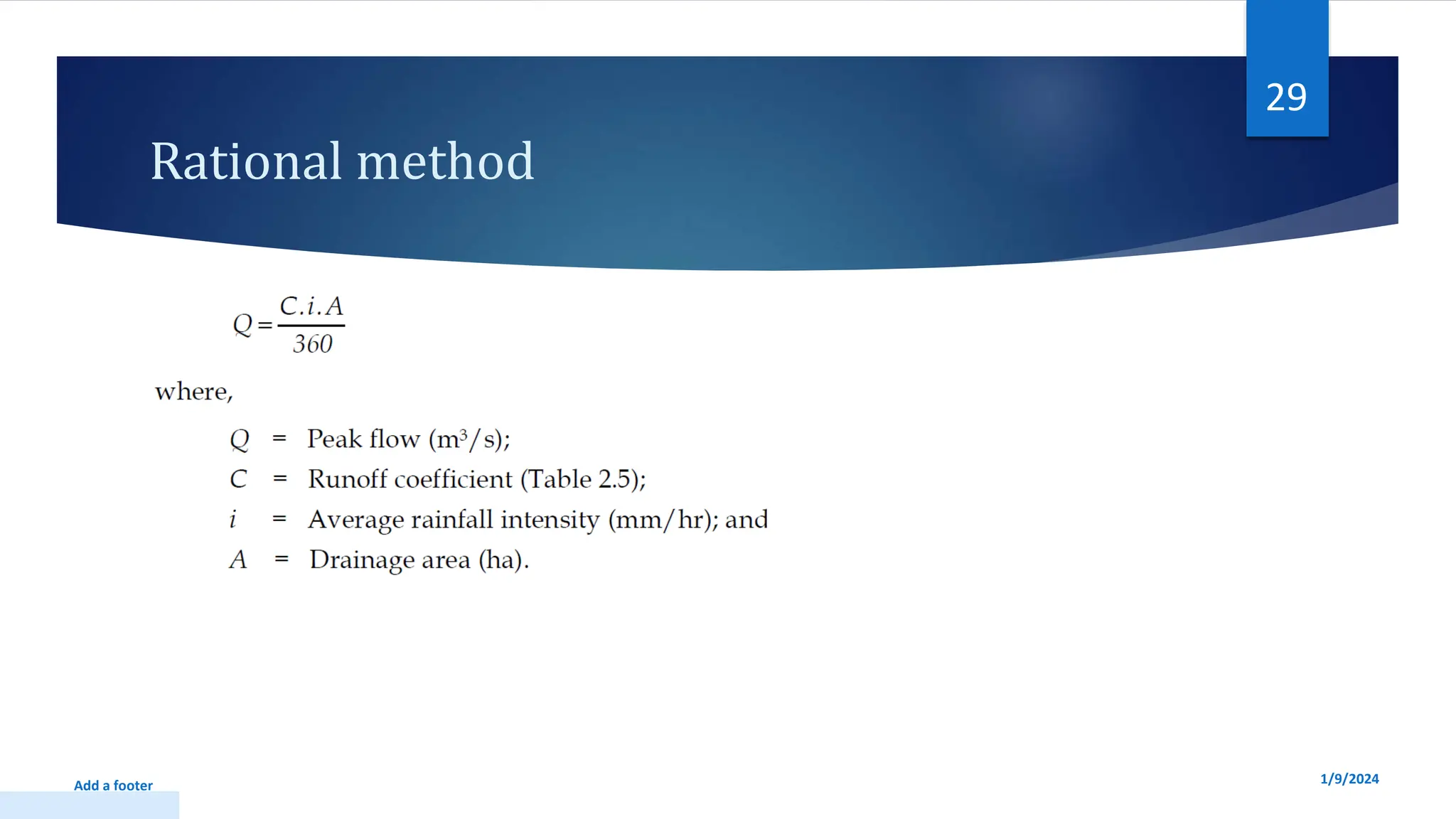 29

Rational method

$Q = \frac{C.i.A}{360}$

where,

$Q$ = Peak flow ($m^3/s$);
$C$ = Runoff coefficient (Table 2.5);
$i$ = Average rainfall intensity (mm/hr); and
$A$ = Drainage area (ha).

Add a footer

1/9/2024